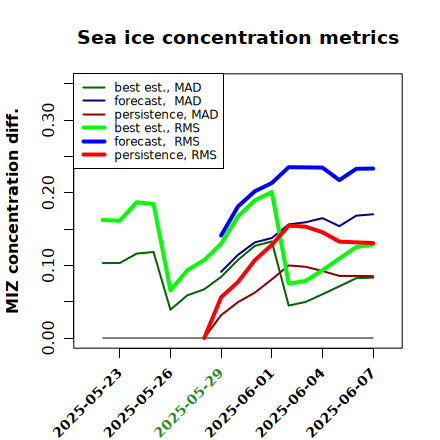 Sea ice concentration metrics

best est., MAD
forecast, MAD
persistence, MAD
best est., RMS
forecast, RMS
persistence, RMS

MIZ concentration diff.

0.00
0.10
0.20
0.30

2025-05-23
2025-05-26
2025-05-29
2025-06-01
2025-06-04
2025-06-07